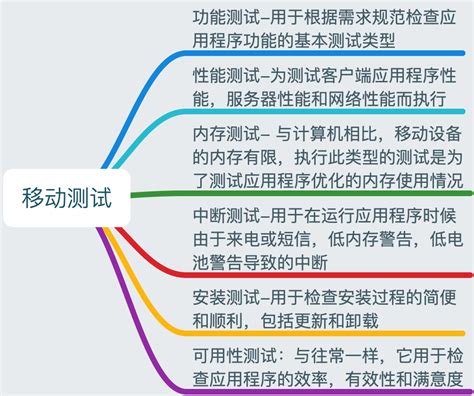 移动测试

功能测试–用于根据需求规范检查应用程序功能的基本测试类型

性能测试–为测试客户端应用程序性能，服务器性能和网络性能而执行

内存测试– 与计算机相比，移动设备的内存有限，执行此类型的测试是为了测试应用程序优化的内存使用情况

中断测试–用于在运行应用程序时候由于来电或短信，低内存警告，低电池警告导致的中断

安装测试–用于检查安装过程的简便和顺利，包括更新和卸载

可用性测试：与往常一样，它用于检查应用程序的效率，有效性和满意度